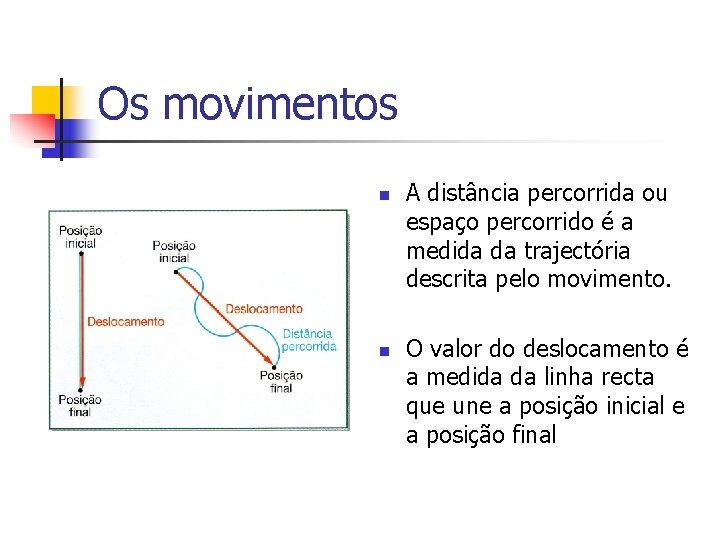 Os movimentos

Posição inicial

Deslocamento

Posição final

Posição inicial

Deslocamento

Distância percorrida

Posição final

A distância percorrida ou espaço percorrido é a medida da trajectória descrita pelo movimento.

O valor do deslocamento é a medida da linha recta que une a posição inicial e a posição final